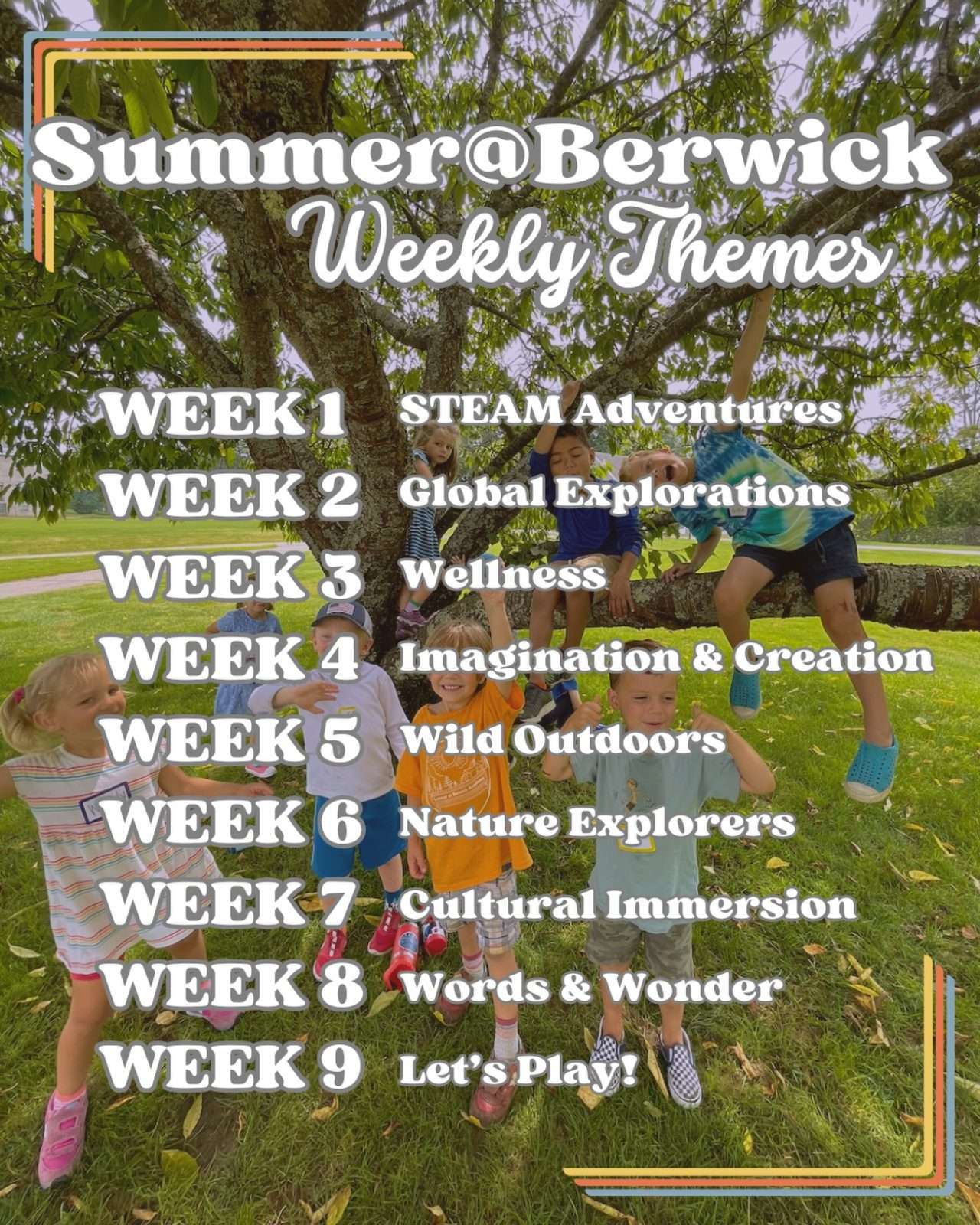 Summer@Berwick
Weekly Themes

WEEK 1 STEAM Adventures
WEEK 2 Global Explorations
WEEK 3 Wellness
WEEK 4 Imagination & Creation
WEEK 5 Wild Outdoors
WEEK 6 Nature Explorers
WEEK 7 Cultural Immersion
WEEK 8 Words & Wonder
WEEK 9 Let's Play!